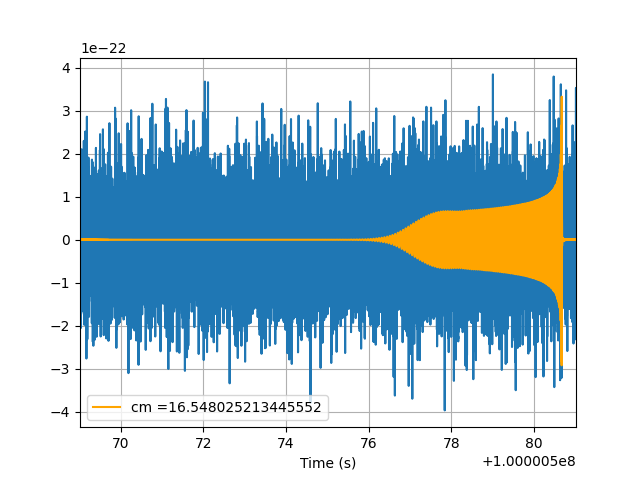 1e−22
4
3
2
1
0
−1
−2
−3
−4
cm =16.548025213445552
70
72
74
76
78
80
Time (s)
+1.000005e8